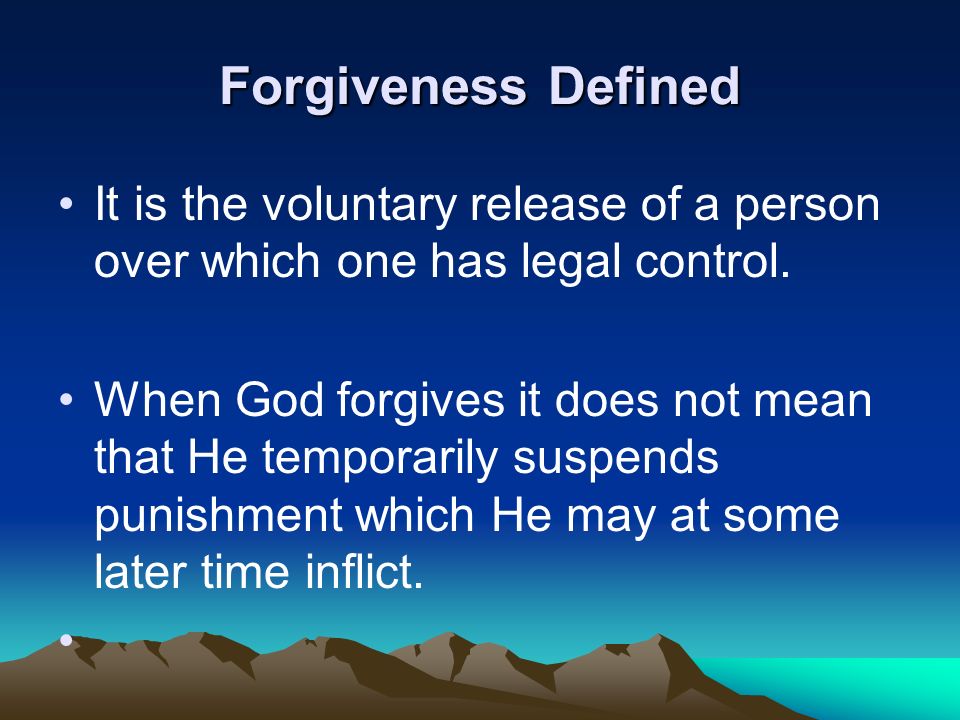 Forgiveness Defined

• It is the voluntary release of a person over which one has legal control.

• When God forgives it does not mean that He temporarily suspends punishment which He may at some later time inflict.

•